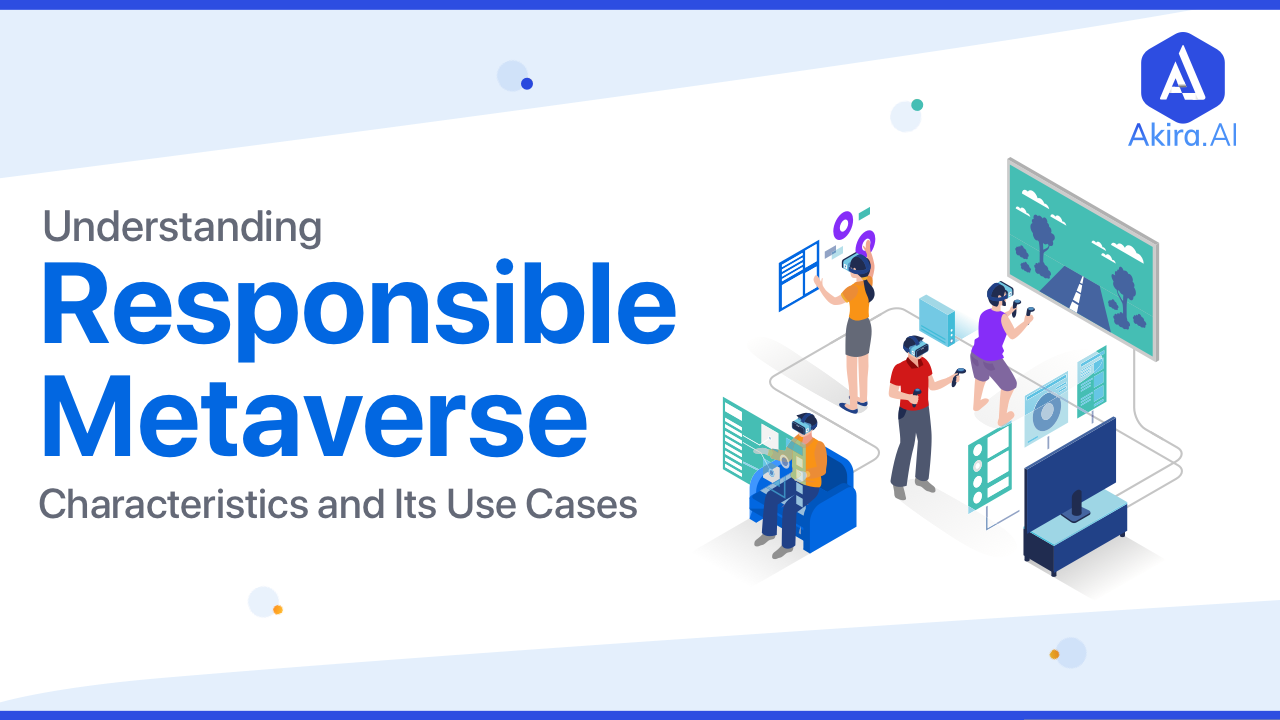 Akira.AI

Understanding
Responsible
Metaverse
Characteristics and Its Use Cases